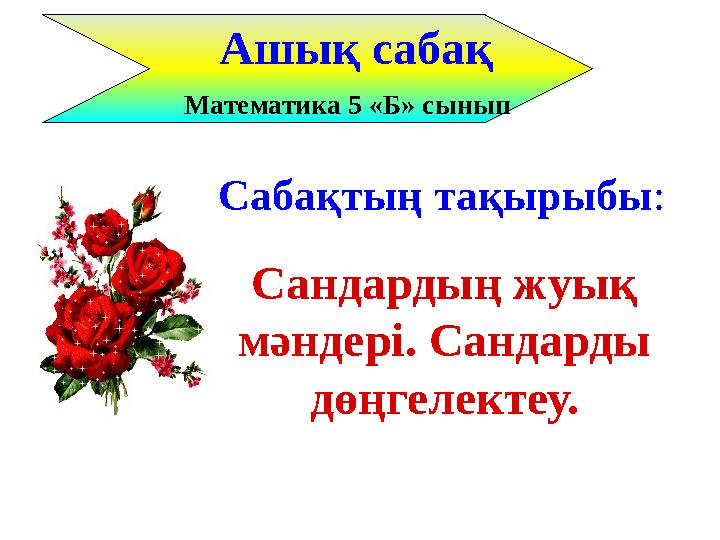 Ашық сабақ

Математика 5 «Б» сынып

Сабақтың тақырыбы:

Сандардың жуық мәндері. Сандарды дөңгелектеу.